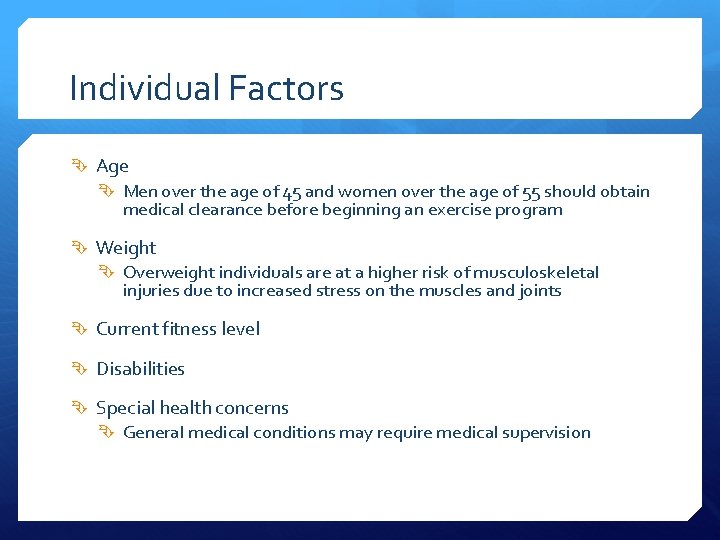 Individual Factors

Age
Men over the age of 45 and women over the age of 55 should obtain medical clearance before beginning an exercise program

Weight
Overweight individuals are at a higher risk of musculoskeletal injuries due to increased stress on the muscles and joints

Current fitness level

Disabilities

Special health concerns
General medical conditions may require medical supervision